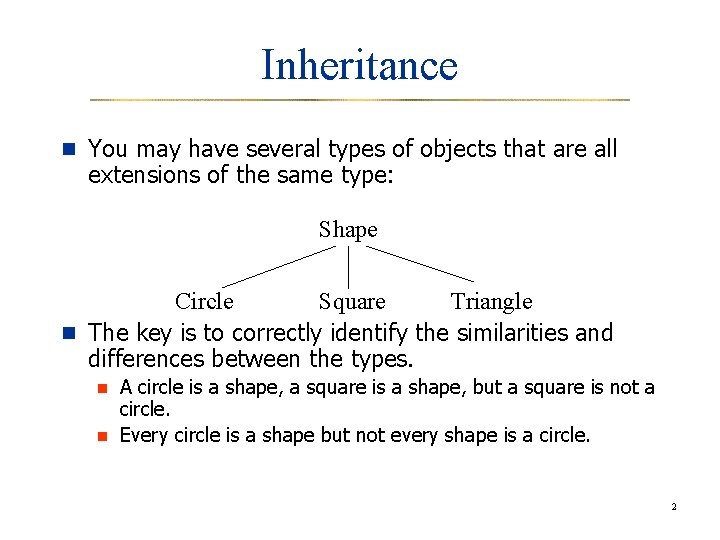 Inheritance

You may have several types of objects that are all extensions of the same type:

Shape

Circle Square Triangle

The key is to correctly identify the similarities and differences between the types.

A circle is a shape, a square is a shape, but a square is not a circle.

Every circle is a shape but not every shape is a circle.

2